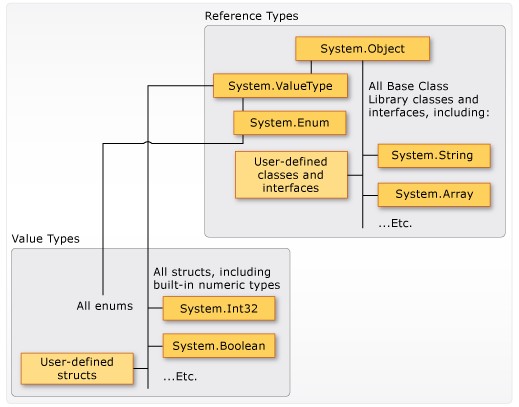 Reference Types

System.Object

System.ValueType

All Base Class Library classes and interfaces, including:

System.Enum

System.String

User-defined classes and interfaces

System.Array

...Etc.

Value Types

All structs, including built-in numeric types

All enums

System.Int32

System.Boolean

User-defined structs

...Etc.